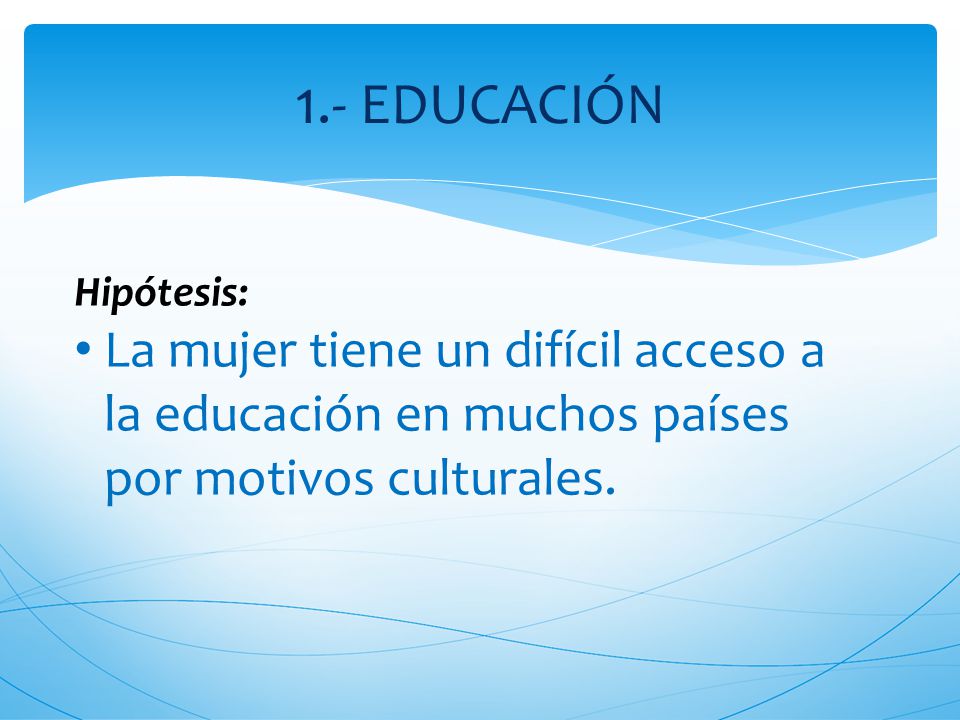 1.- EDUCACIÓN

Hipótesis:

• La mujer tiene un difícil acceso a la educación en muchos países por motivos culturales.